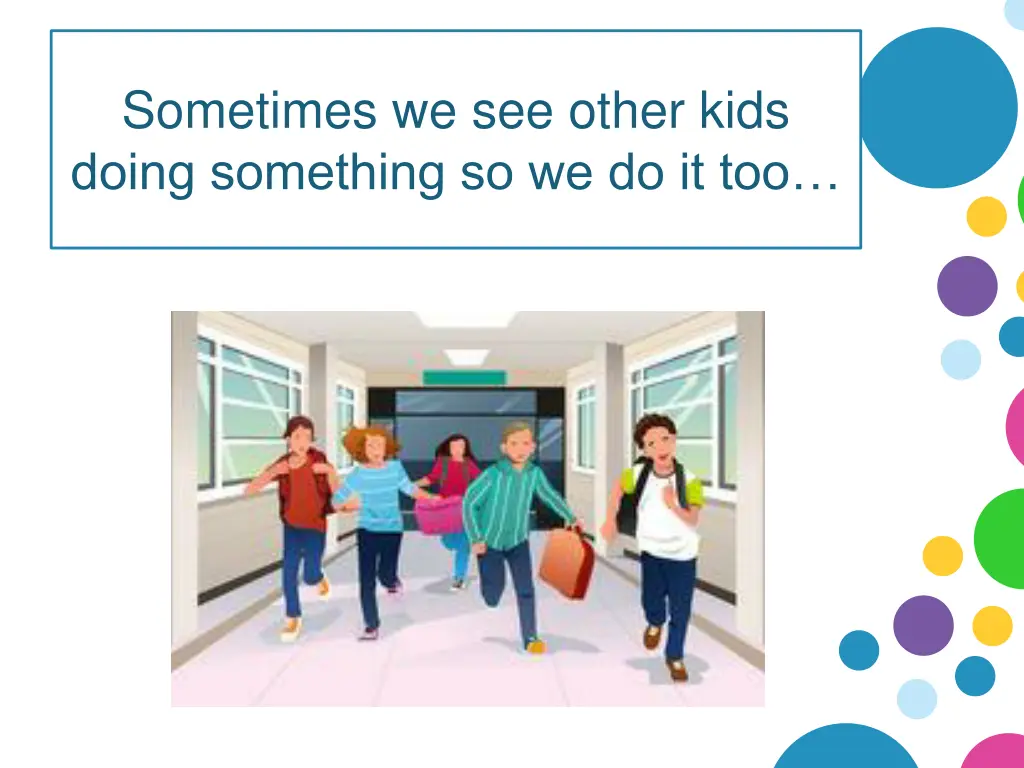 Sometimes we see other kids doing something so we do it too…